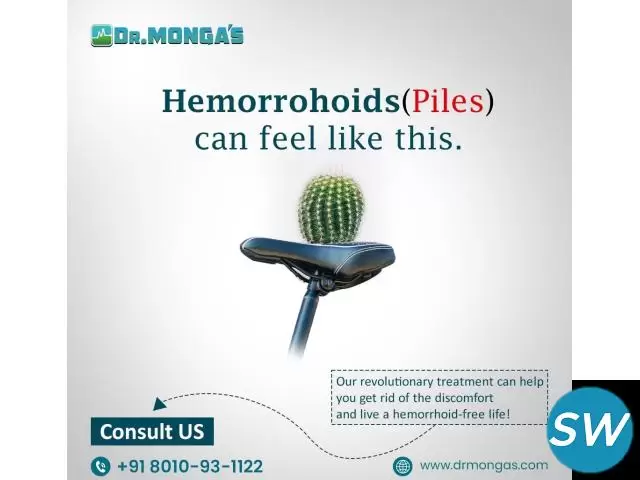 DR.MONGA'S

Hemorrohoids(Piles) can feel like this.

Our revolutionary treatment can help you get rid of the discomfort and live a hemorrhoid-free life!

Consult US

+91 8010-93-1122

www.drmongas.com

SW